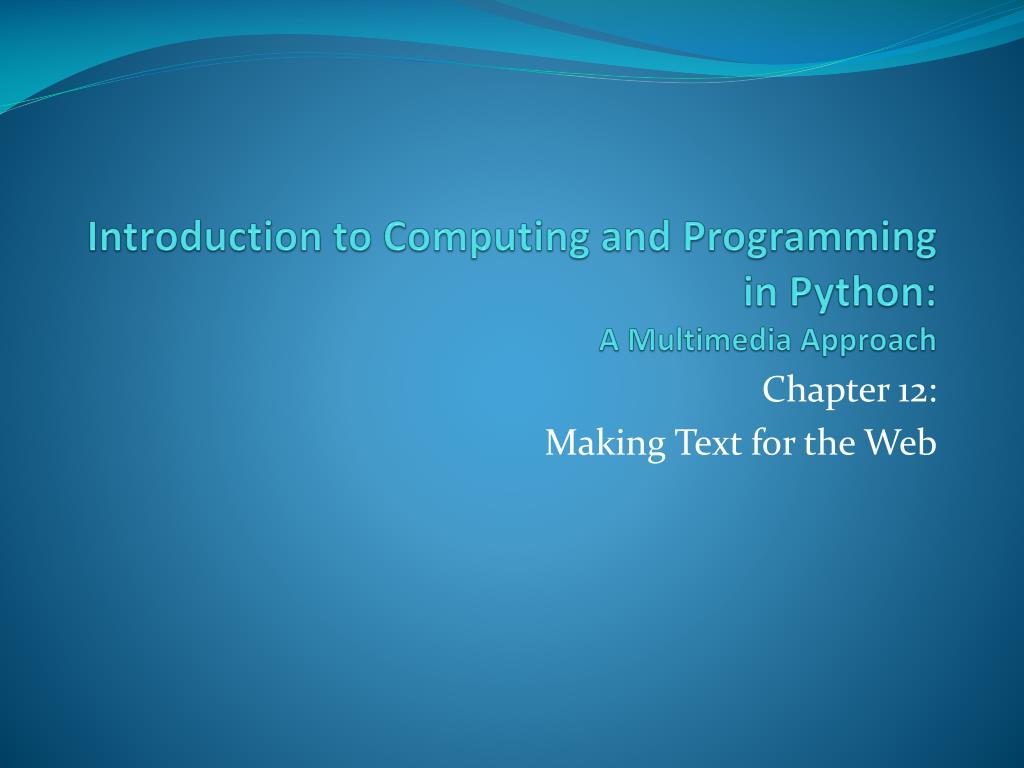 Introduction to Computing and Programming in Python:
A Multimedia Approach

Chapter 12:
Making Text for the Web